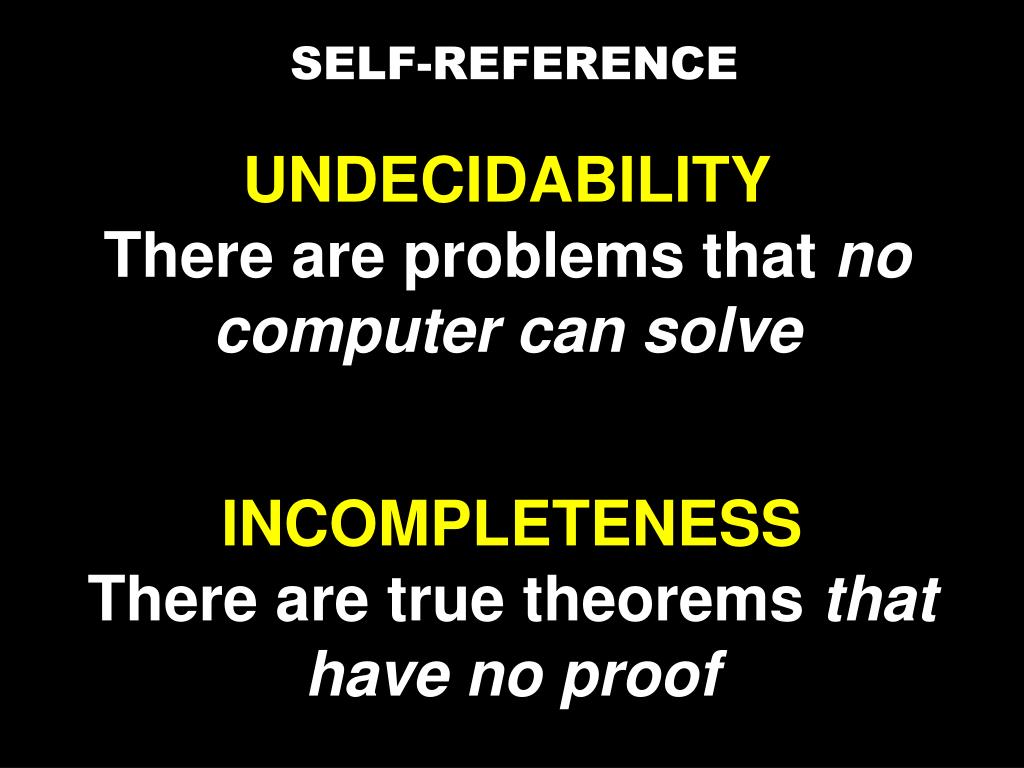 SELF-REFERENCE

UNDECIDABILITY
There are problems that no computer can solve

INCOMPLETENESS
There are true theorems that have no proof